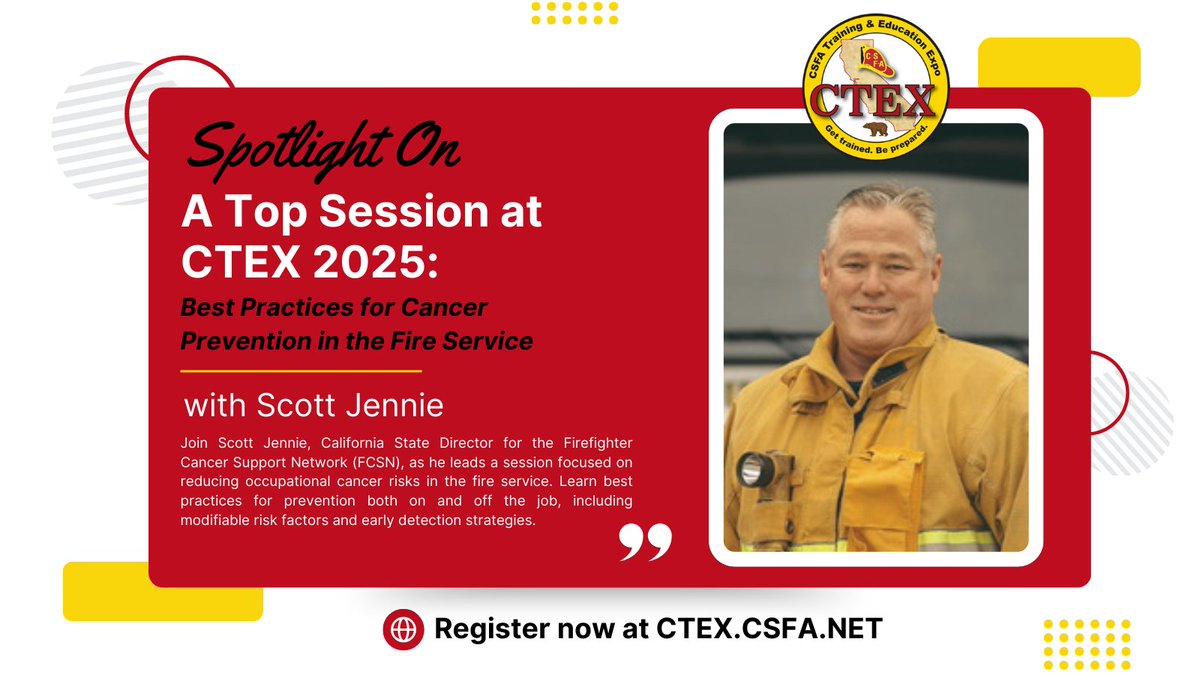 CSFA Training & Education Expo
CSFA
CTEX
Get trained. Be prepared.

Spotlight On

A Top Session at CTEX 2025:

Best Practices for Cancer Prevention in the Fire Service

with Scott Jennie

Join Scott Jennie, California State Director for the Firefighter Cancer Support Network (FCSN), as he leads a session focused on reducing occupational cancer risks in the fire service. Learn best practices for prevention both on and off the job, including modifiable risk factors and early detection strategies.

Register now at CTEX.CSFA.NET